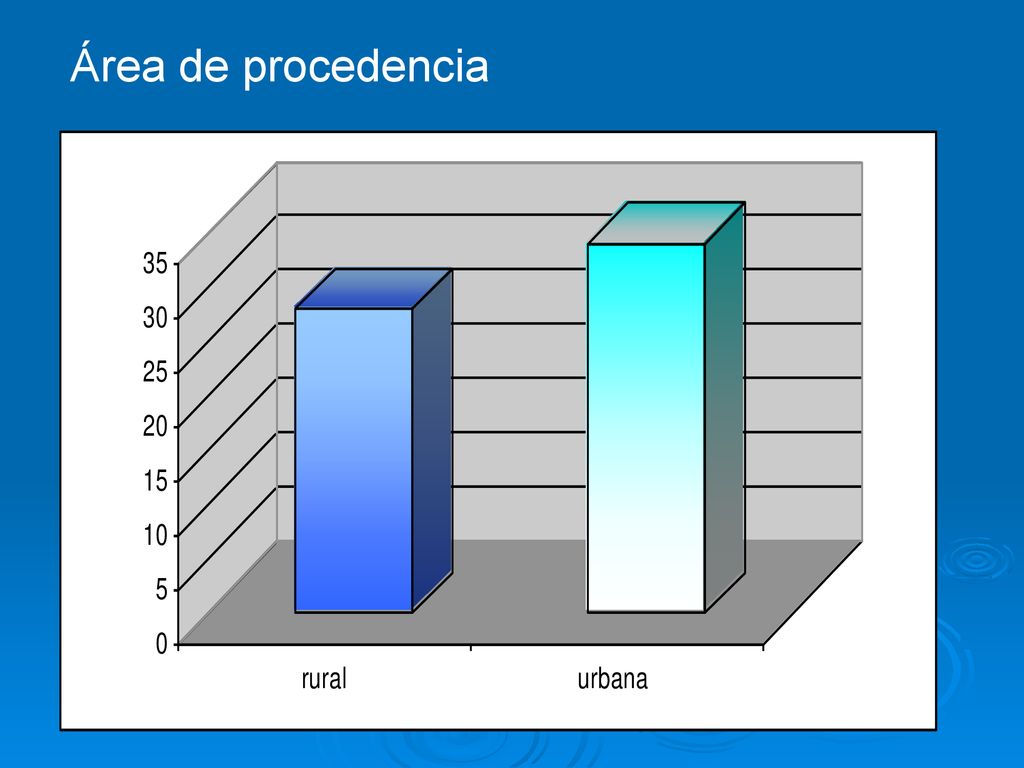 Área de procedencia

35
30
25
20
15
10
5
0

rural
urbana